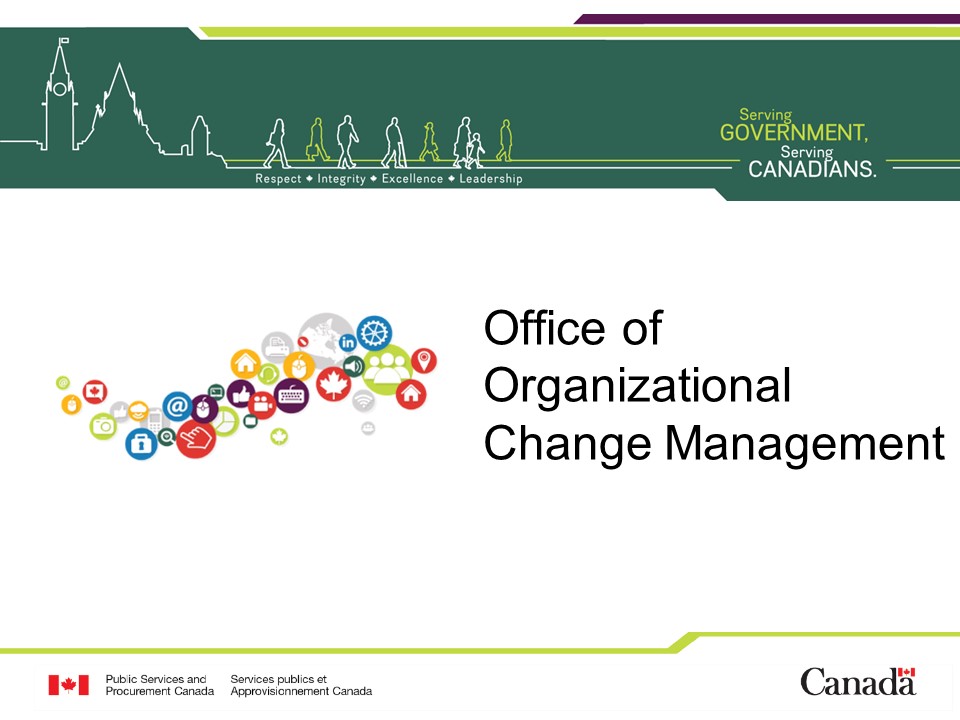 Respect ◆ Integrity ◆ Excellence ◆ Leadership

Serving GOVERNMENT, Serving CANADIANS.

Office of Organizational Change Management

Public Services and Procurement Canada

Services publics et Approvisionnement Canada

Canada